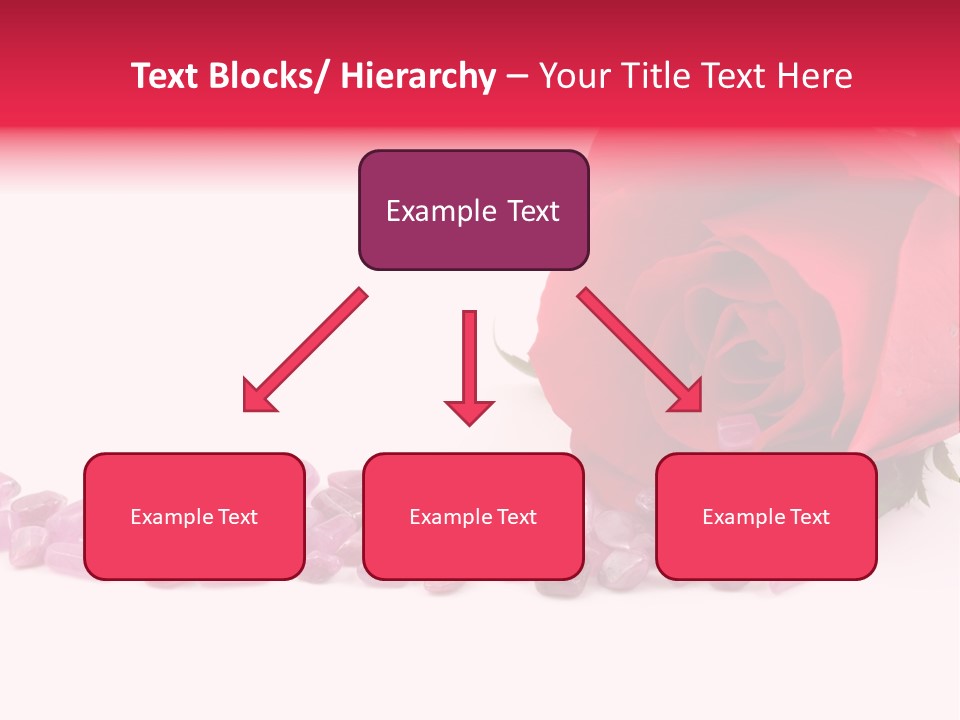 Text Blocks/ Hierarchy – Your Title Text Here

Example Text

Example Text

Example Text

Example Text